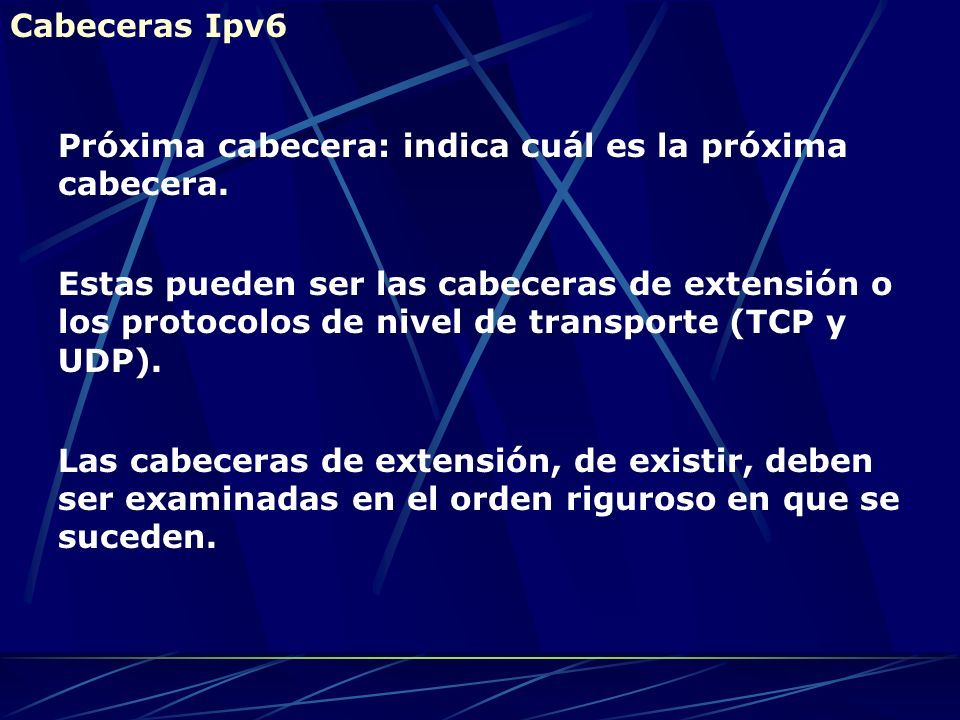 Cabeceras Ipv6

Próxima cabecera: indica cuál es la próxima cabecera.

Estas pueden ser las cabeceras de extensión o los protocolos de nivel de transporte (TCP y UDP).

Las cabeceras de extensión, de existir, deben ser examinadas en el orden riguroso en que se suceden.